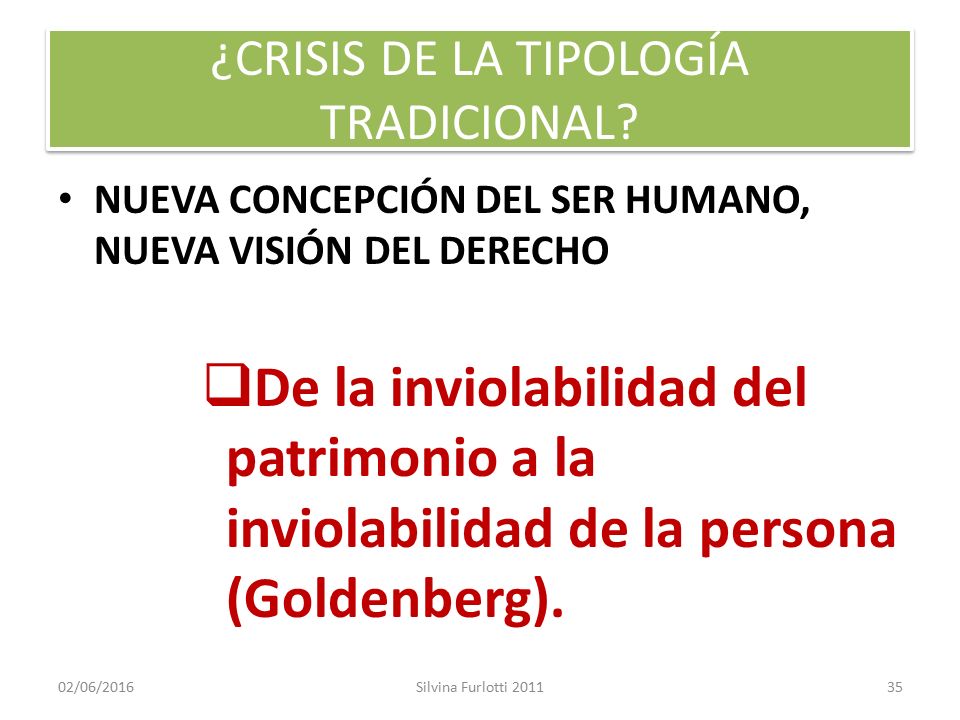 ¿CRISIS DE LA TIPOLOGÍA TRADICIONAL?

• NUEVA CONCEPCIÓN DEL SER HUMANO, NUEVA VISIÓN DEL DERECHO

❑De la inviolabilidad del patrimonio a la inviolabilidad de la persona (Goldenberg).

02/06/2016

Silvina Furlotti 2011

35